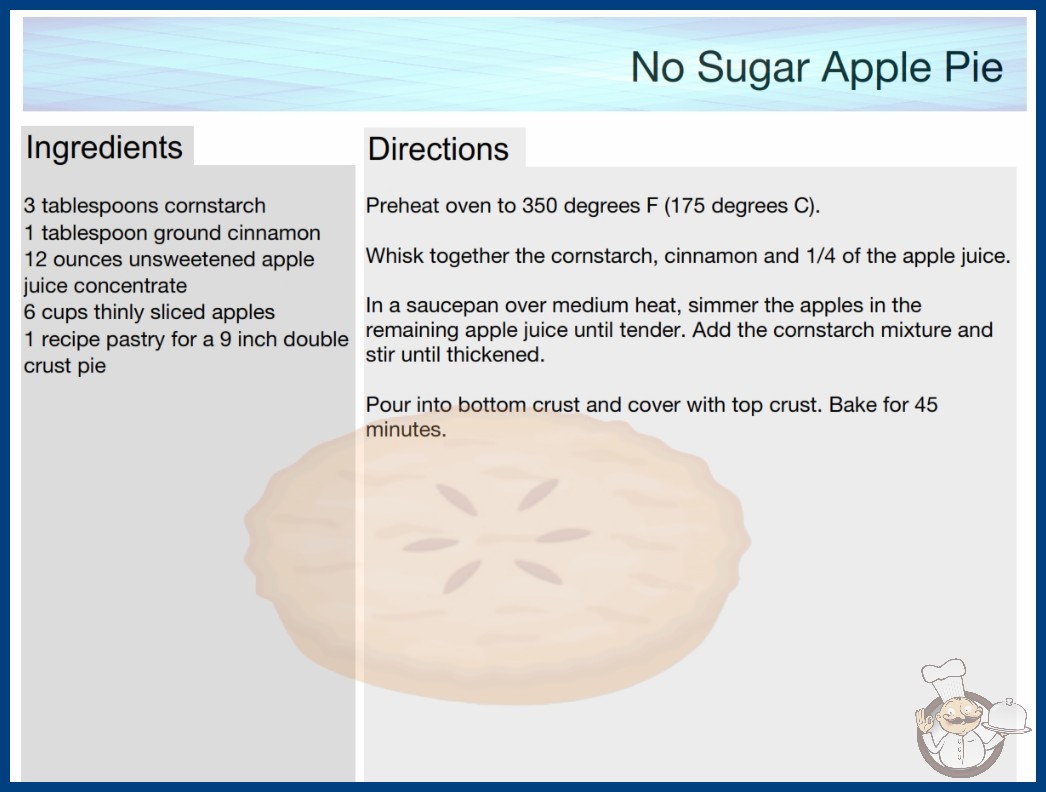 No Sugar Apple Pie

Ingredients

3 tablespoons cornstarch
1 tablespoon ground cinnamon
12 ounces unsweetened apple juice concentrate
6 cups thinly sliced apples
1 recipe pastry for a 9 inch double crust pie

Directions

Preheat oven to 350 degrees F (175 degrees C).

Whisk together the cornstarch, cinnamon and 1/4 of the apple juice.

In a saucepan over medium heat, simmer the apples in the remaining apple juice until tender. Add the cornstarch mixture and stir until thickened.

Pour into bottom crust and cover with top crust. Bake for 45 minutes.